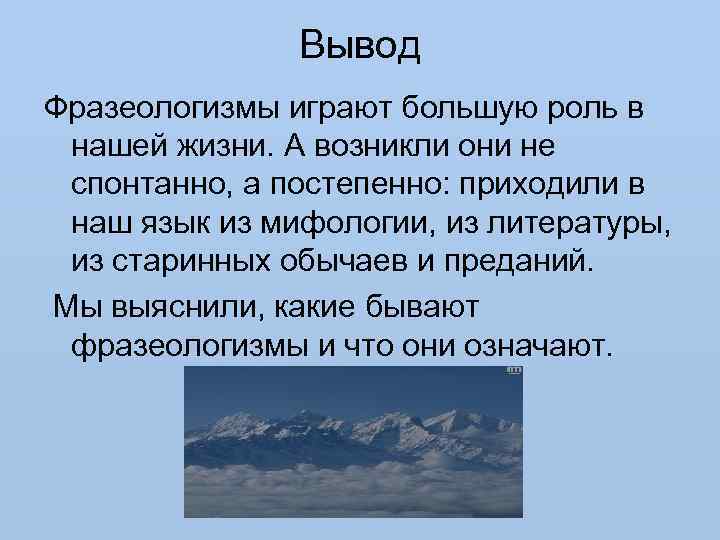 Вывод

Фразеологизмы играют большую роль в нашей жизни. А возникли они не спонтанно, а постепенно: приходили в наш язык из мифологии, из литературы, из старинных обычаев и преданий.

Мы выяснили, какие бывают фразеологизмы и что они означают.